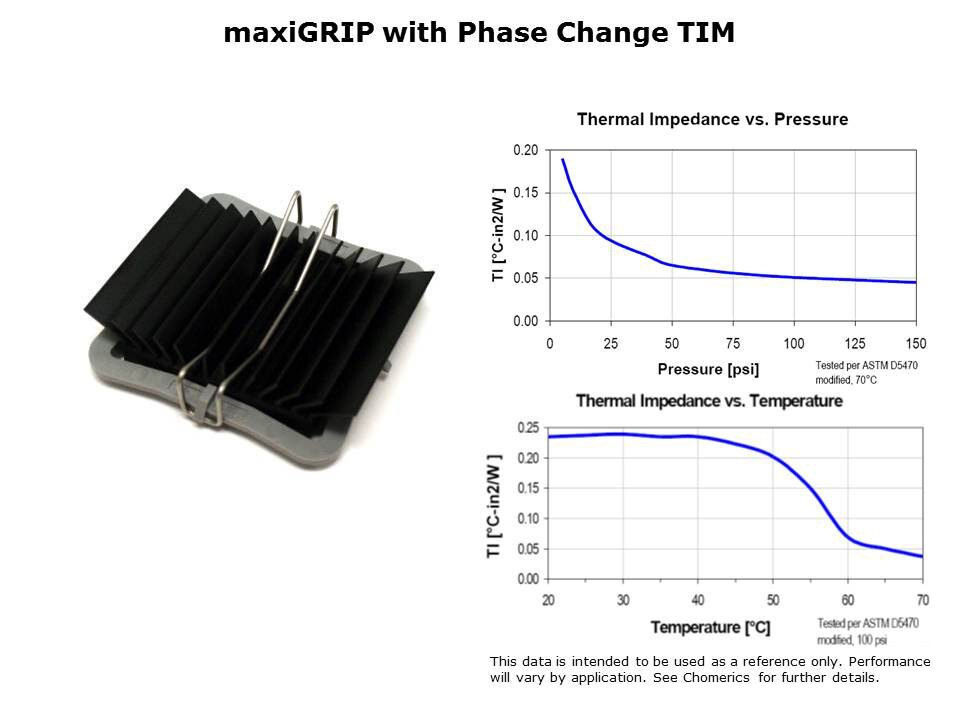 maxiGRIP with Phase Change TIM

Thermal Impedance vs. Pressure

TI [°C-in2/W ]

0.20
0.15
0.10
0.05
0.00

0 25 50 75 100 125 150

Pressure [psi]

Tested per ASTM D5470 modified, 70°C

Thermal Impedance vs. Temperature

TI [°C-in2/W ]

0.25
0.20
0.15
0.10
0.05
0.00

20 30 40 50 60 70

Temperature [°C]

Tested per ASTM D5470 modified, 100 psi

This data is intended to be used as a reference only. Performance will vary by application. See Chomerics for further details.